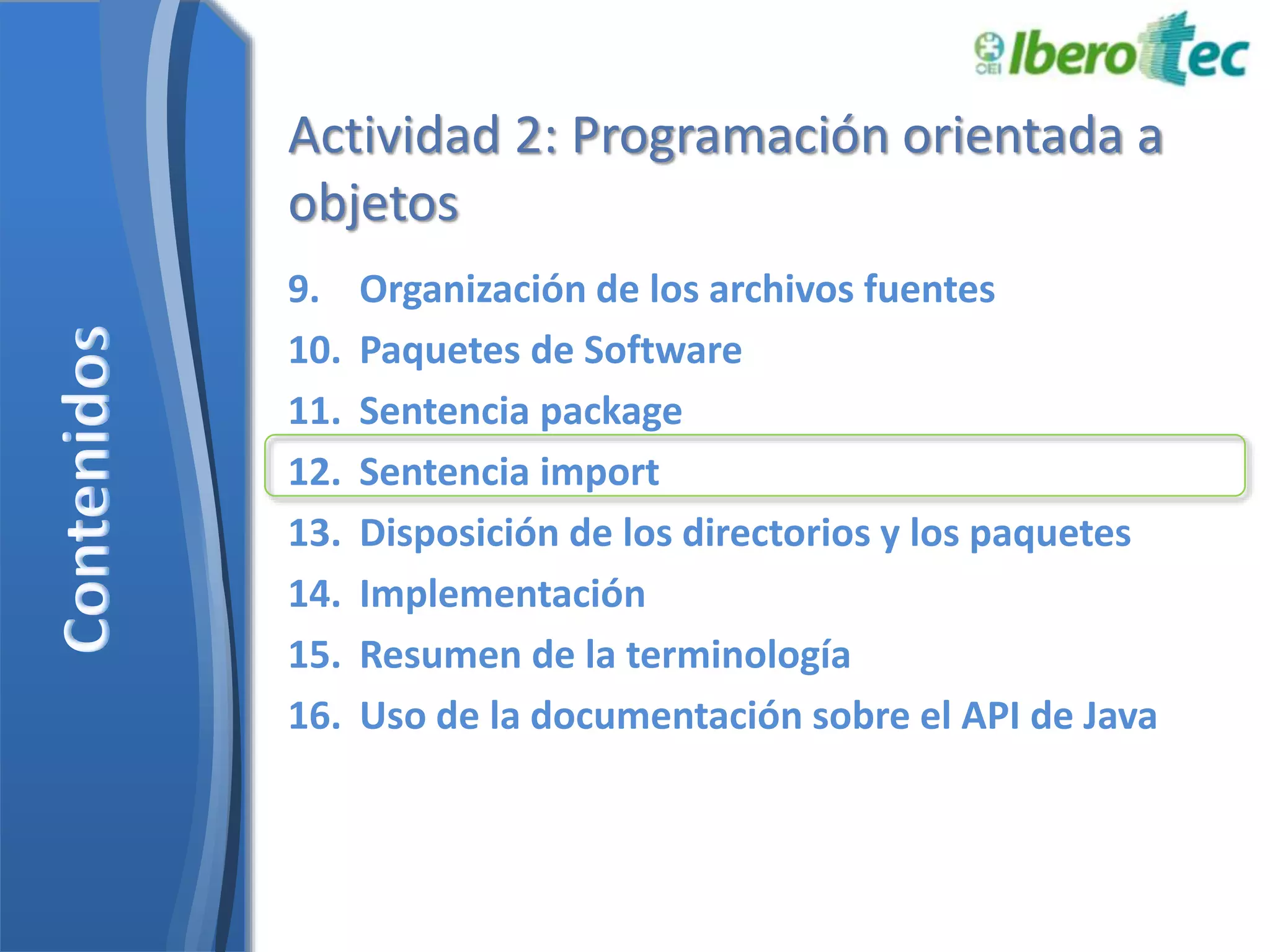 Contenidos

OEI IberoTec

Actividad 2: Programación orientada a objetos

9. Organización de los archivos fuentes
10. Paquetes de Software
11. Sentencia package
12. Sentencia import
13. Disposición de los directorios y los paquetes
14. Implementación
15. Resumen de la terminología
16. Uso de la documentación sobre el API de Java